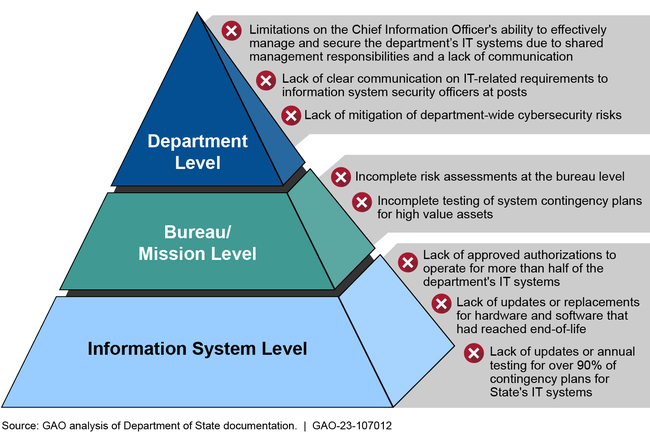 Department Level

Limitations on the Chief Information Officer's ability to effectively manage and secure the department's IT systems due to shared management responsibilities and a lack of communication

Lack of clear communication on IT-related requirements to information system security officers at posts

Lack of mitigation of department-wide cybersecurity risks

Bureau/ Mission Level

Incomplete risk assessments at the bureau level

Incomplete testing of system contingency plans for high value assets

Information System Level

Lack of approved authorizations to operate for more than half of the department's IT systems

Lack of updates or replacements for hardware and software that had reached end-of-life

Lack of updates or annual testing for over 90% of contingency plans for State's IT systems

Source: GAO analysis of Department of State documentation. | GAO-23-107012